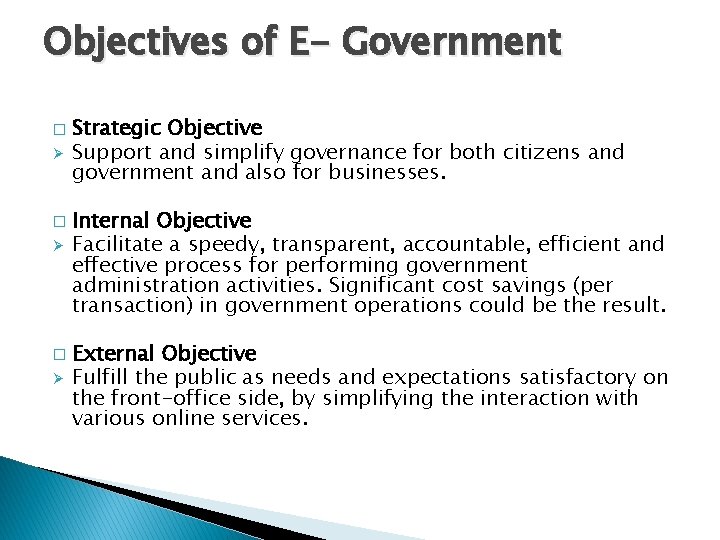 Objectives of E- Government

□ Strategic Objective
➢ Support and simplify governance for both citizens and government and also for businesses.

□ Internal Objective
➢ Facilitate a speedy, transparent, accountable, efficient and effective process for performing government administration activities. Significant cost savings (per transaction) in government operations could be the result.

□ External Objective
➢ Fulfill the public as needs and expectations satisfactory on the front-office side, by simplifying the interaction with various online services.